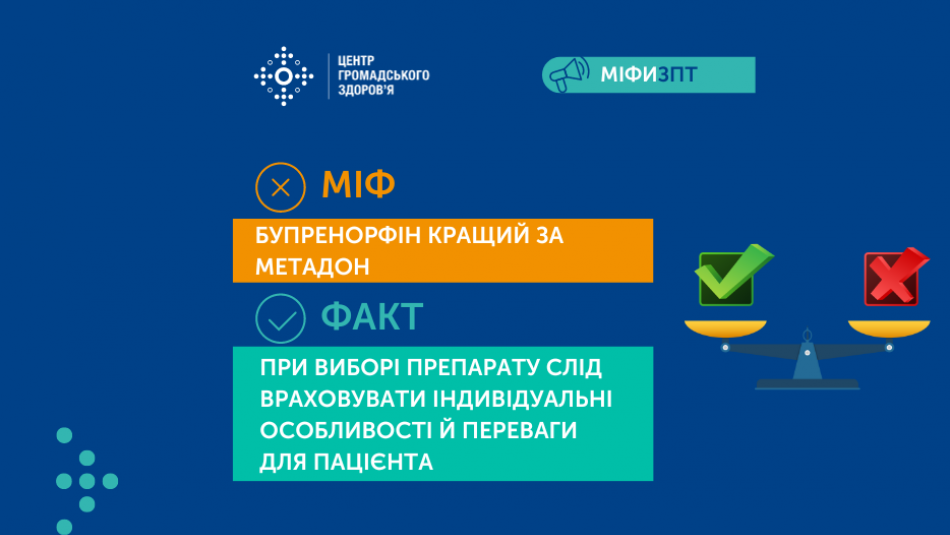 ЦЕНТР ГРОМАДСЬКОГО ЗДОРОВ'Я

МІФИЗПТ

МІФ

БУПРЕНОРФІН КРАЩИЙ ЗА МЕТАДОН

ФАКТ

ПРИ ВИБОРІ ПРЕПАРАТУ СЛІД ВРАХОВУВАТИ ІНДИВІДУАЛЬНІ ОСОБЛИВОСТІ Й ПЕРЕВАГИ ДЛЯ ПАЦІЄНТА